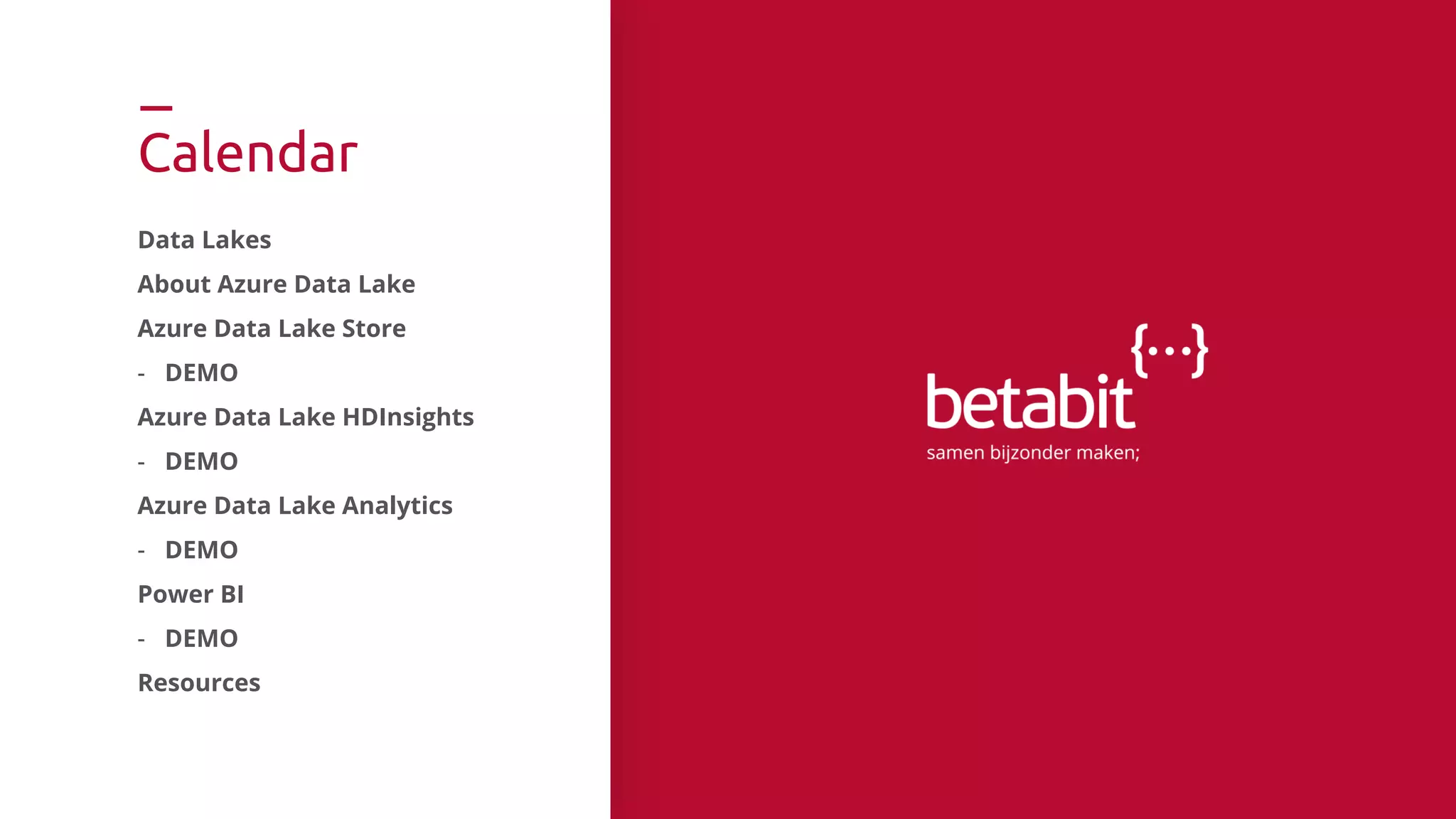 Calendar

Data Lakes

About Azure Data Lake

Azure Data Lake Store

- DEMO

Azure Data Lake HDInsights

- DEMO

Azure Data Lake Analytics

- DEMO

Power BI

- DEMO

Resources

{...}
betabit
samen bijzonder maken;